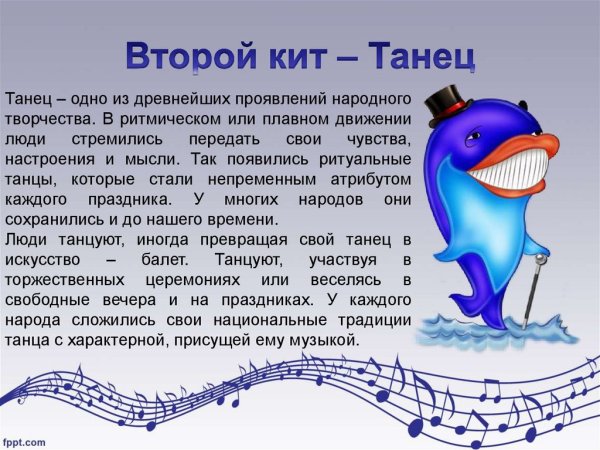 Второй кит – Танец

Танец – одно из древнейших проявлений народного творчества. В ритмическом или плавном движении люди стремились передать свои чувства, настроения и мысли. Так появились ритуальные танцы, которые стали непременным атрибутом каждого праздника. У многих народов они сохранились и до нашего времени.
Люди танцуют, иногда превращая свой танец в искусство – балет. Танцуют, участвуя в торжественных церемониях или веселясь в свободные вечера и на праздниках. У каждого народа сложились свои национальные традиции танца с характерной, присущей ему музыкой.

fppt.com